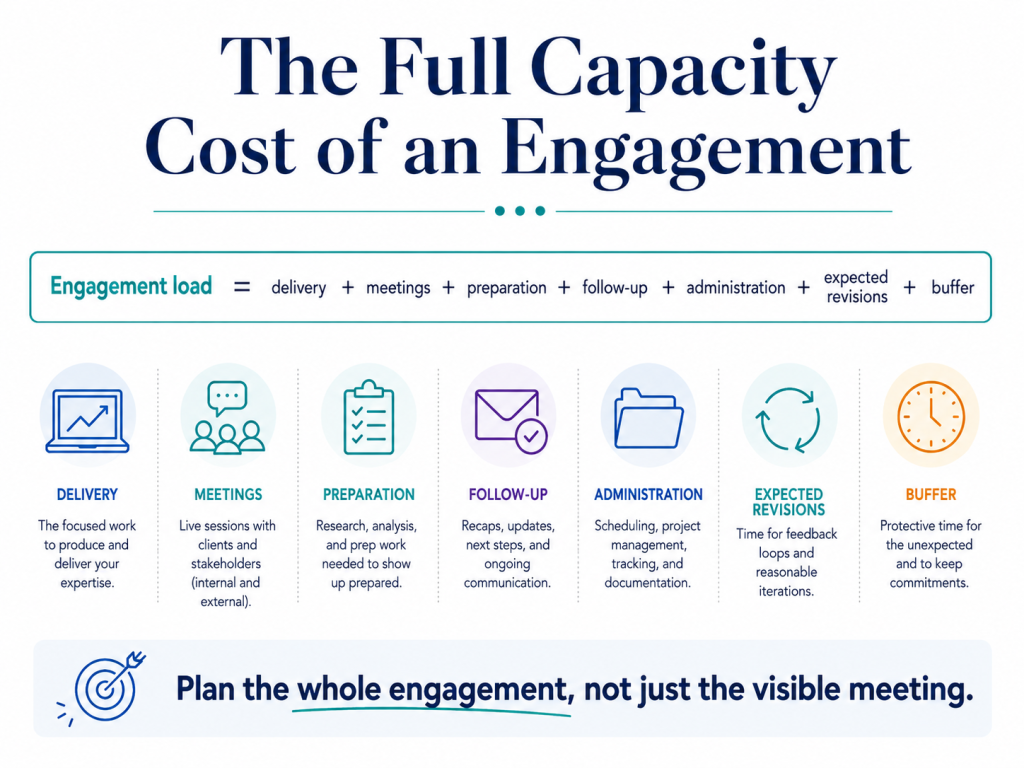 The Full Capacity Cost of an Engagement

Engagement load = delivery + meetings + preparation + follow-up + administration + expected revisions + buffer

DELIVERY
The focused work to produce and deliver your expertise.

MEETINGS
Live sessions with clients and stakeholders (internal and external).

PREPARATION
Research, analysis, and prep work needed to show up prepared.

FOLLOW-UP
Recaps, updates, next steps, and ongoing communication.

ADMINISTRATION
Scheduling, project management, tracking, and documentation.

EXPECTED REVISIONS
Time for feedback loops and reasonable iterations.

BUFFER
Protective time for the unexpected and to keep commitments.

Plan the whole engagement, not just the visible meeting.